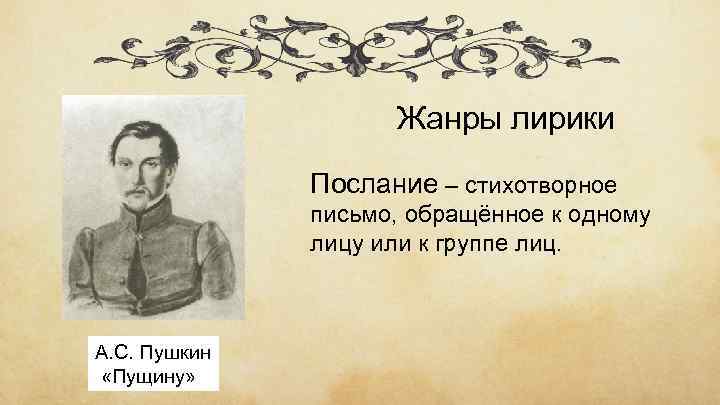 Жанры лирики

Послание – стихотворное письмо, обращённое к одному лицу или к группе лиц.

А.С. Пушкин «Пущину»